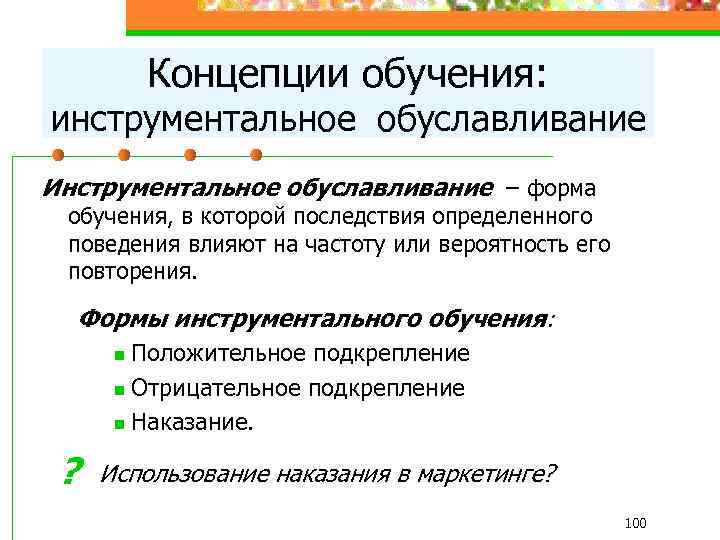 Концепции обучения: инструментальное обуславливание

Инструментальное обуславливание – форма обучения, в которой последствия определенного поведения влияют на частоту или вероятность его повторения.

Формы инструментального обучения:

Положительное подкрепление

Отрицательное подкрепление

Наказание.

? Использование наказания в маркетинге?

100